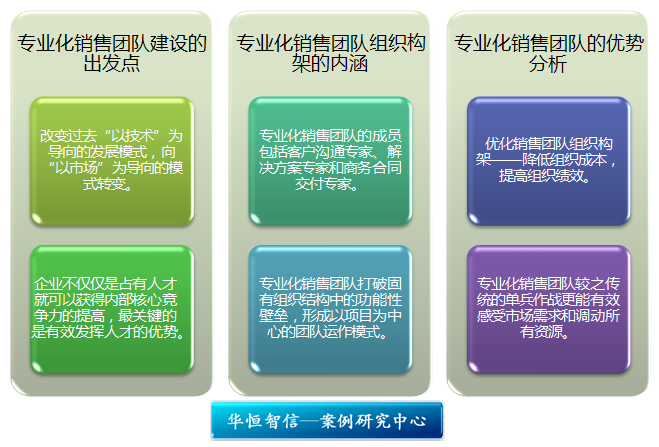 专业化销售团队建设的出发点

改变过去“以技术”为导向的发展模式，向“以市场”为导向的模式转变。

企业不仅仅是占有人才就可以获得内部核心竞争力的提高，最关键的是有效发挥人才的优势。

专业化销售团队组织构架的内涵

专业化销售团队的成员包括客户沟通专家、解决方案专家和商务合同交付专家。

专业化销售团队打破固有组织结构中的功能性壁垒，形成以项目为中心的团队运作模式。

专业化销售团队的优势分析

优化销售团队组织构架——降低组织成本，提高组织绩效。

专业化销售团队较之传统的单兵作战更能有效感受市场需求和调动所有资源。

华恒智信—案例研究中心